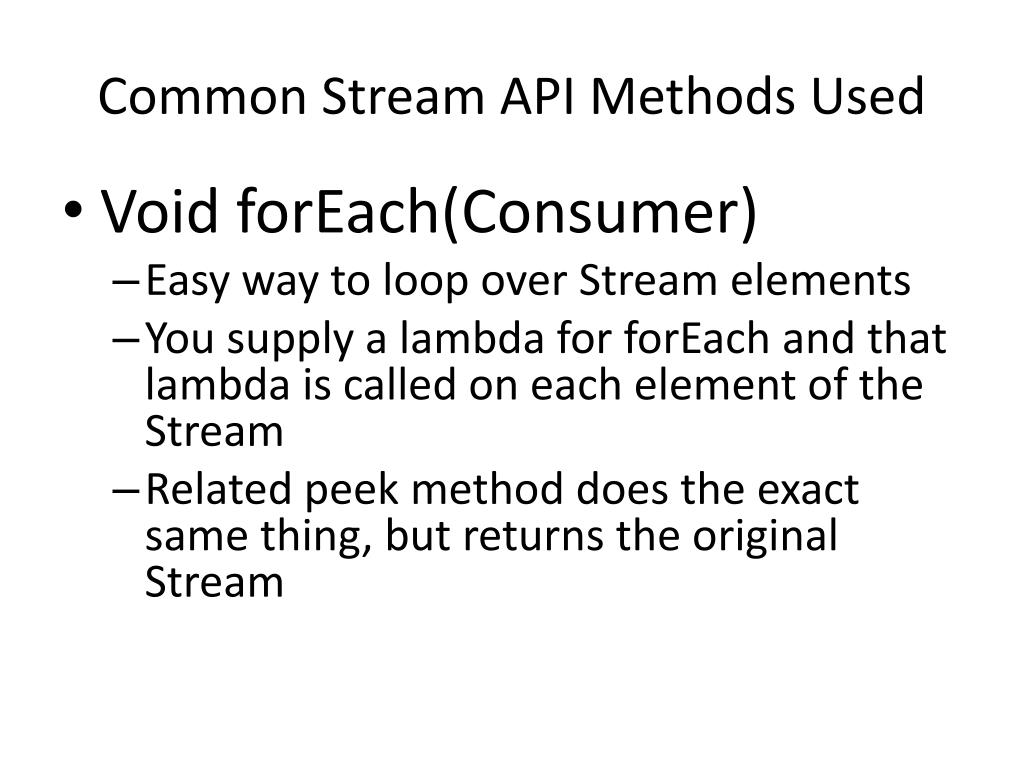 Common Stream API Methods Used

• Void forEach(Consumer)
– Easy way to loop over Stream elements
– You supply a lambda for forEach and that lambda is called on each element of the Stream
– Related peek method does the exact same thing, but returns the original Stream